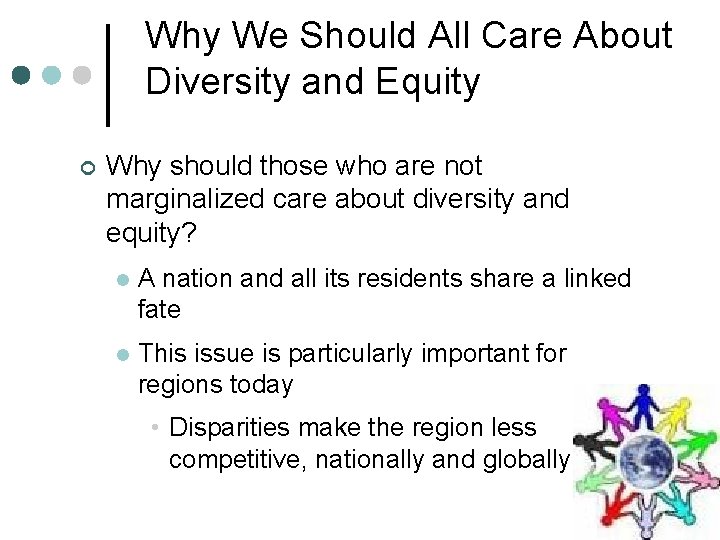 Why We Should All Care About Diversity and Equity

Why should those who are not marginalized care about diversity and equity?

A nation and all its residents share a linked fate

This issue is particularly important for regions today

Disparities make the region less competitive, nationally and globally